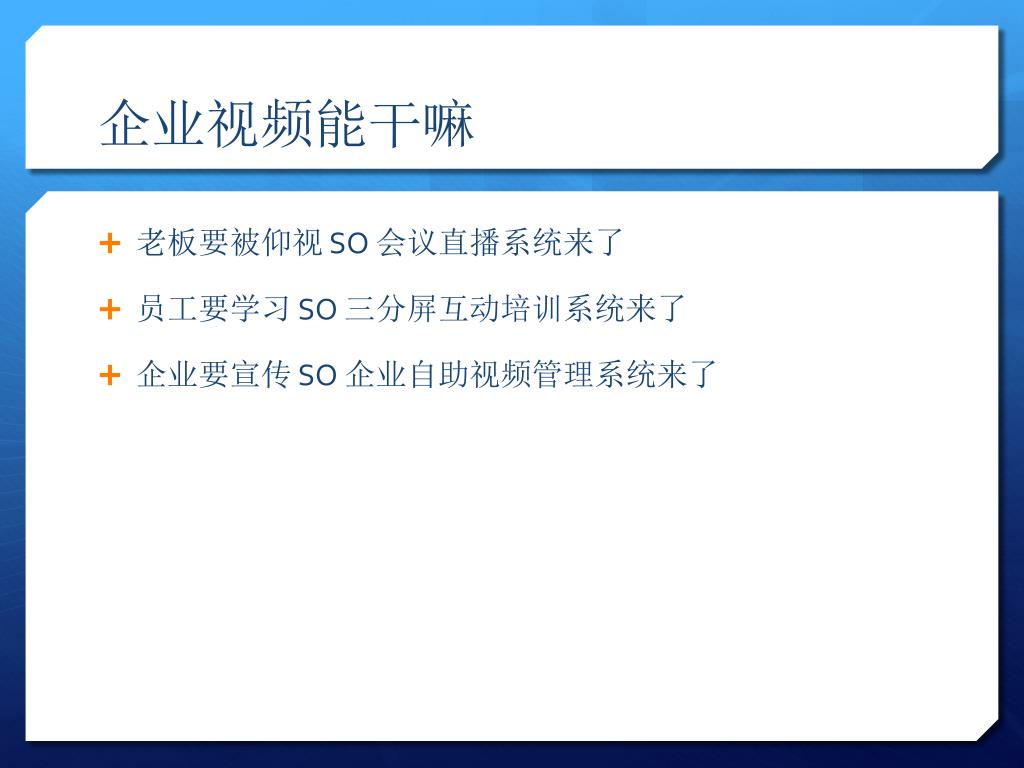 企业视频能干嘛

+ 老板要被仰视 SO 会议直播系统来了

+ 员工要学习 SO 三分屏互动培训系统来了

+ 企业要宣传 SO 企业自助视频管理系统来了